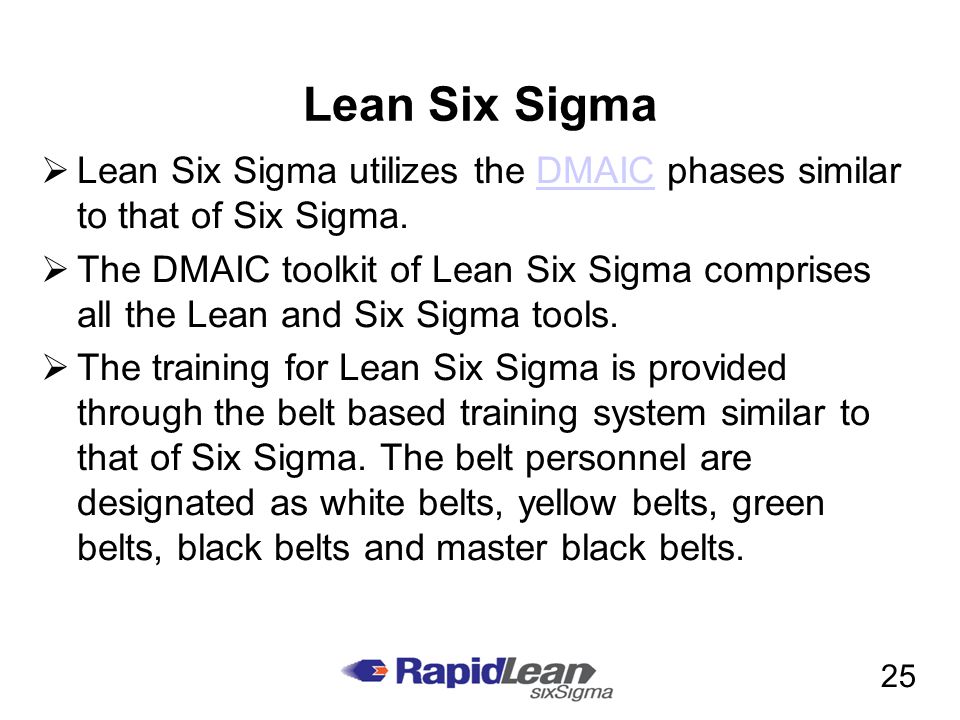 Lean Six Sigma

➢ Lean Six Sigma utilizes the DMAIC phases similar to that of Six Sigma.

➢ The DMAIC toolkit of Lean Six Sigma comprises all the Lean and Six Sigma tools.

➢ The training for Lean Six Sigma is provided through the belt based training system similar to that of Six Sigma. The belt personnel are designated as white belts, yellow belts, green belts, black belts and master black belts.

RapidLean sixSigma

25